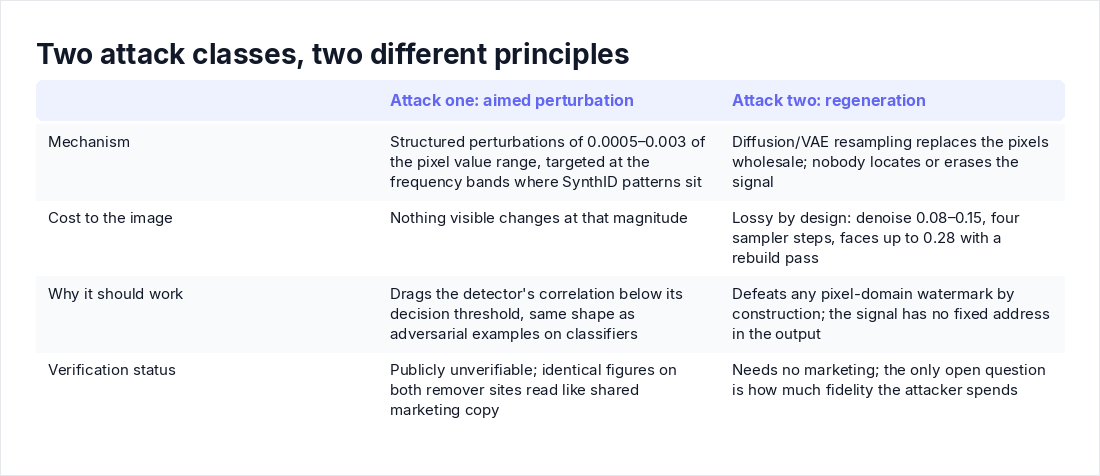 Two attack classes, two different principles

| | Attack one: aimed perturbation | Attack two: regeneration |
|---|---|---|
| Mechanism | Structured perturbations of 0.0005–0.003 of the pixel value range, targeted at the frequency bands where SynthID patterns sit | Diffusion/VAE resampling replaces the pixels wholesale; nobody locates or erases the signal |
| Cost to the image | Nothing visible changes at that magnitude | Lossy by design: denoise 0.08–0.15, four sampler steps, faces up to 0.28 with a rebuild pass |
| Why it should work | Drags the detector's correlation below its decision threshold, same shape as adversarial examples on classifiers | Defeats any pixel-domain watermark by construction; the signal has no fixed address in the output |
| Verification status | Publicly unverifiable; identical figures on both remover sites read like shared marketing copy | Needs no marketing; the only open question is how much fidelity the attacker spends |